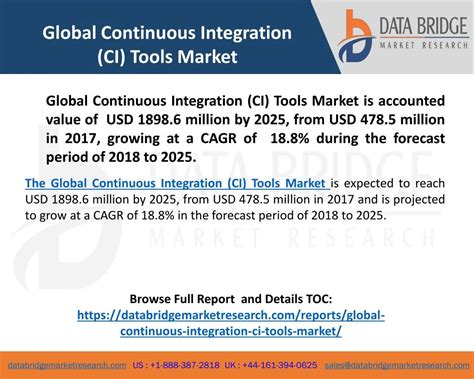 Global Continuous Integration (CI) Tools Market

DATA BRIDGE
MARKET RESEARCH

Global Continuous Integration (CI) Tools Market is accounted value of USD 1898.6 million by 2025, from USD 478.5 million in 2017, growing at a CAGR of 18.8% during the forecast period of 2018 to 2025.

The Global Continuous Integration (CI) Tools Market is expected to reach USD 1898.6 million by 2025, from USD 478.5 million in 2017 and is projected to grow at a CAGR of 18.8% in the forecast period of 2018 to 2025.

DATA BRIDGE
MARKET RESEARCH

Browse Full Report and Details TOC:
https://databridgemarketresearch.com/reports/global-continuous-integration-ci-tools-market/

databridgemarketresearch.com US : +1-888-387-2818 UK : +44-161-394-0625 sales@databridgemarketresearch.com